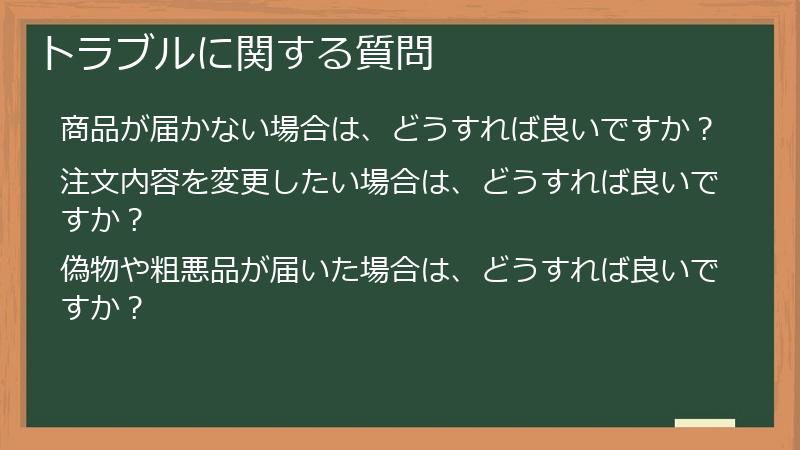 トラブルに関する質問

商品が届かない場合は、どうすれば良いですか？

注文内容を変更したい場合は、どうすれば良いですか？

偽物や粗悪品が届いた場合は、どうすれば良いですか？